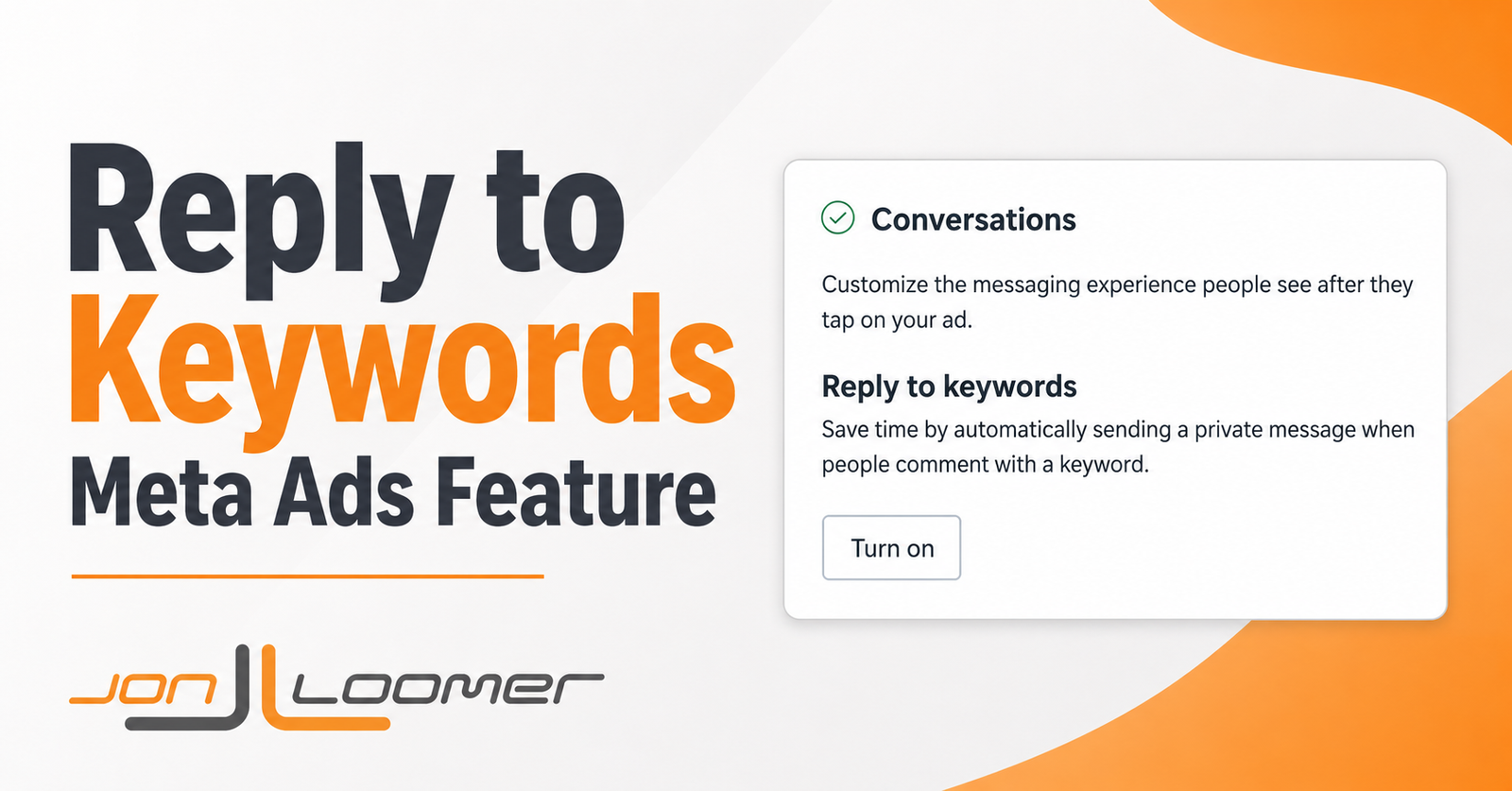 Reply to Keywords Meta Ads Feature

JON LOOMER

Conversations

Customize the messaging experience people see after they tap on your ad.

Reply to keywords

Save time by automatically sending a private message when people comment with a keyword.

Turn on